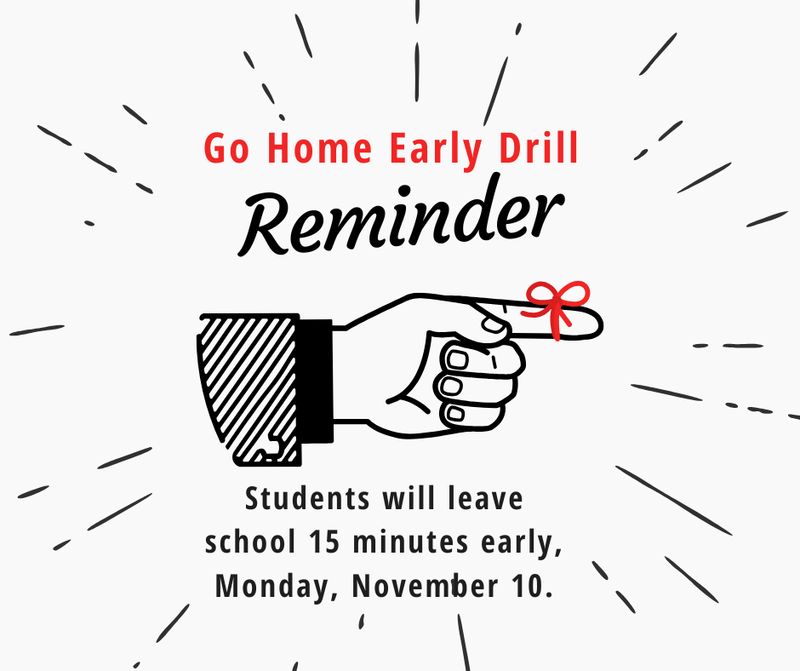 Go Home Early Drill
Reminder

Students will leave school 15 minutes early, Monday, November 10.